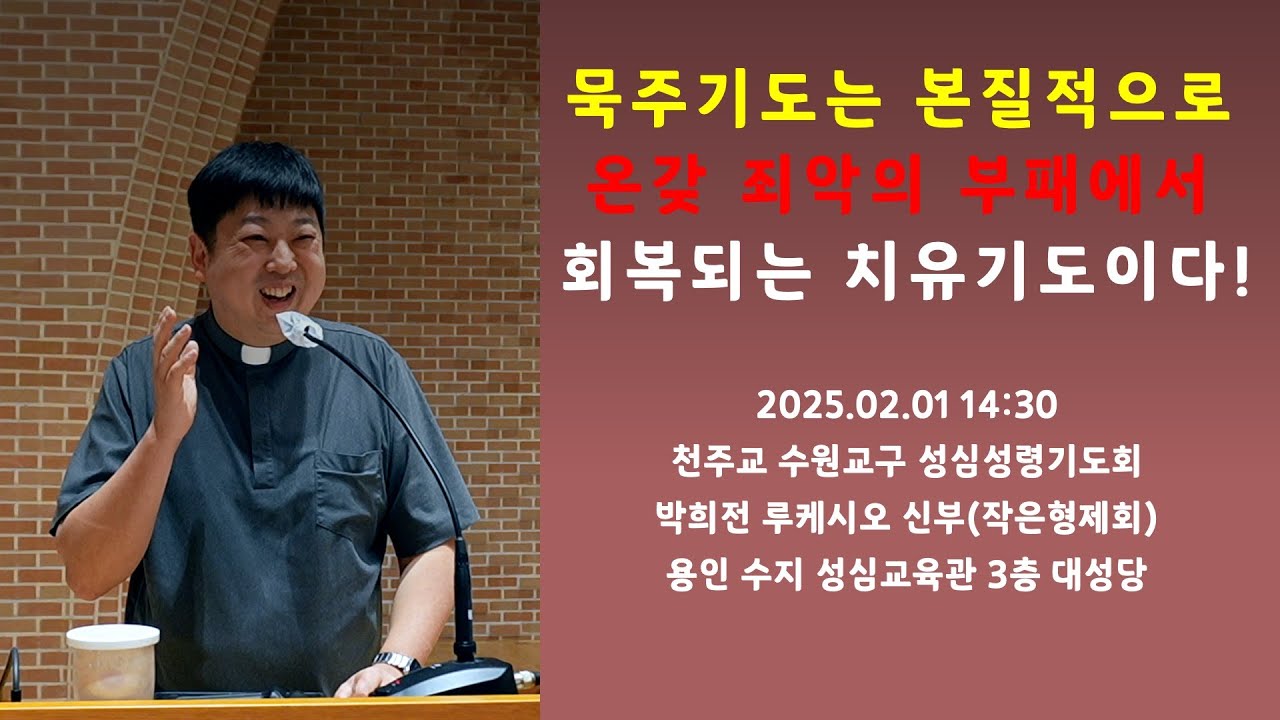 묵주기도는 본질적으로
온갖 죄악의 부패에서
회복되는 치유기도이다!

2025.02.01 14:30
천주교 수원교구 성심성령기도회
박희전 루케시오 신부(작은형제회)
용인 수지 성심교육관 3층 대성당